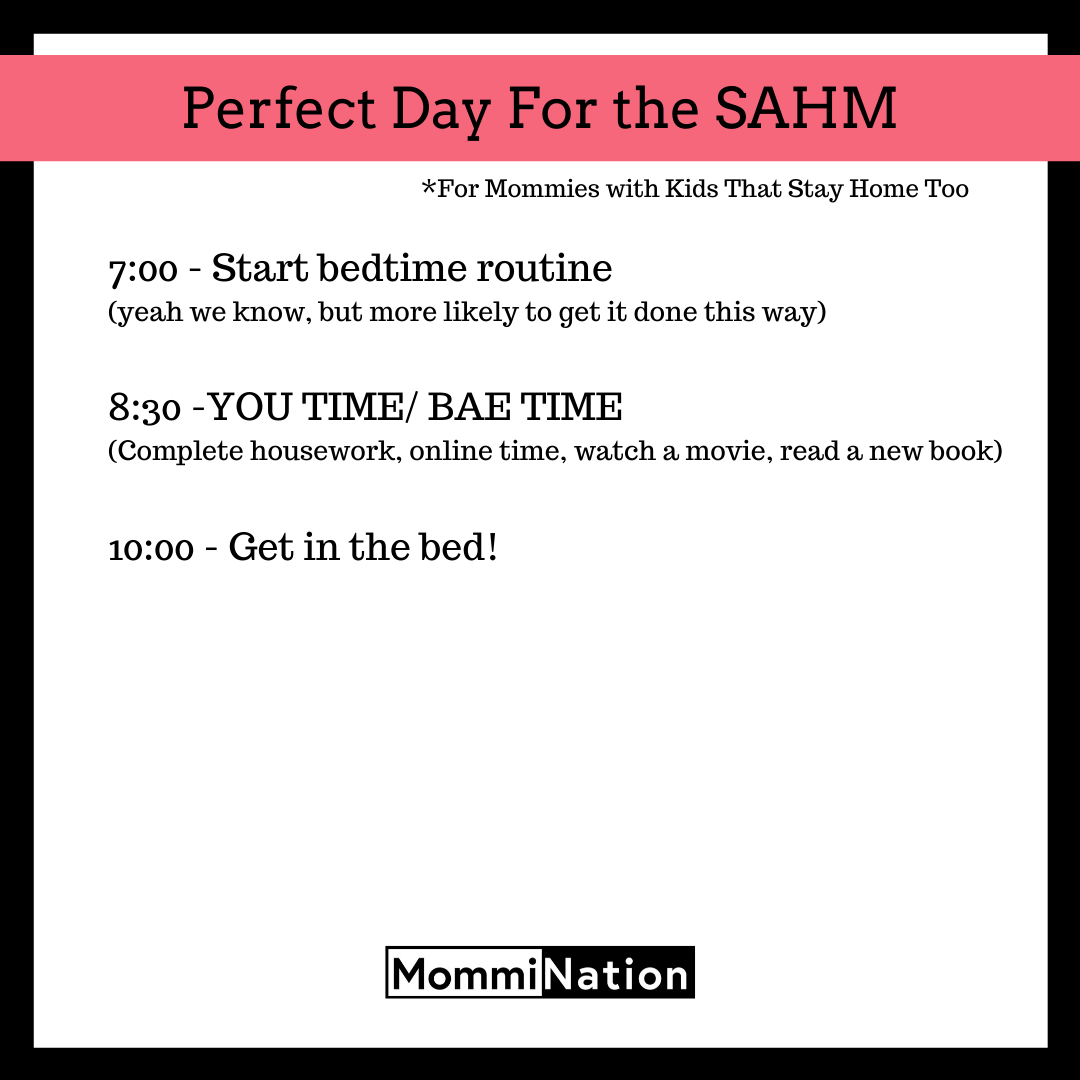 Perfect Day For the SAHM

*For Mommies with Kids That Stay Home Too

7:00 - Start bedtime routine
(yeah we know, but more likely to get it done this way)

8:30 -YOU TIME/ BAE TIME
(Complete housework, online time, watch a movie, read a new book)

10:00 - Get in the bed!

MommiNation